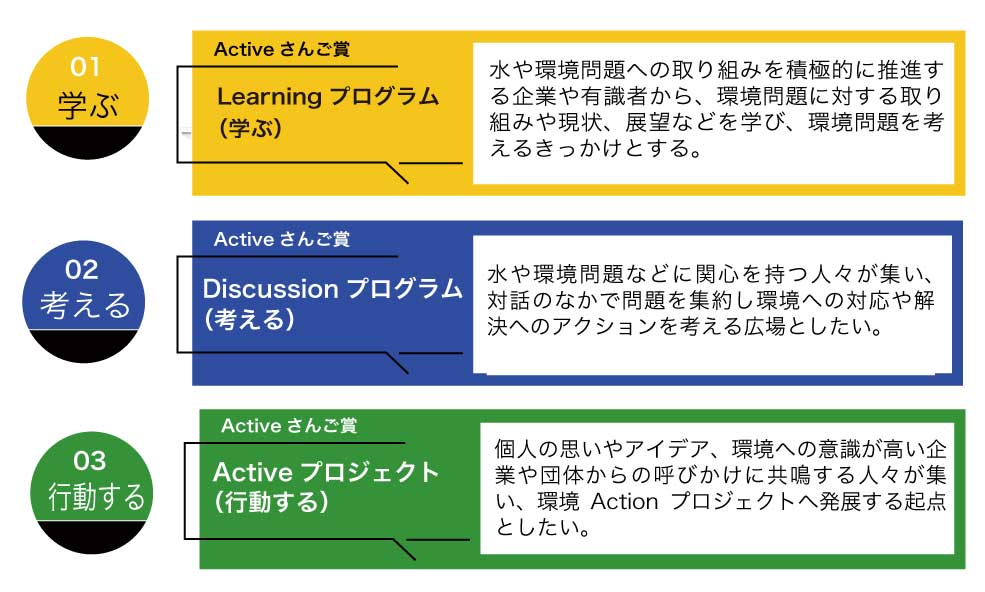 01
学ぶ

Active さんご賞
Learning プログラム
(学ぶ)

水や環境問題への取り組みを積極的に推進する企業や有識者から、環境問題に対する取り組みや現状、展望などを学び、環境問題を考えるきっかけとする。

02
考える

Active さんご賞
Discussion プログラム
(考える)

水や環境問題などに関心を持つ人々が集い、対話のなかで問題を集約し環境への対応や解決へのアクションを考える広場としたい。

03
行動する

Active さんご賞
Active プロジェクト
(行動する)

個人の思いやアイデア、環境への意識が高い企業や団体からの呼びかけに共鳴する人々が集い、環境 Action プロジェクトへ発展する起点としたい。